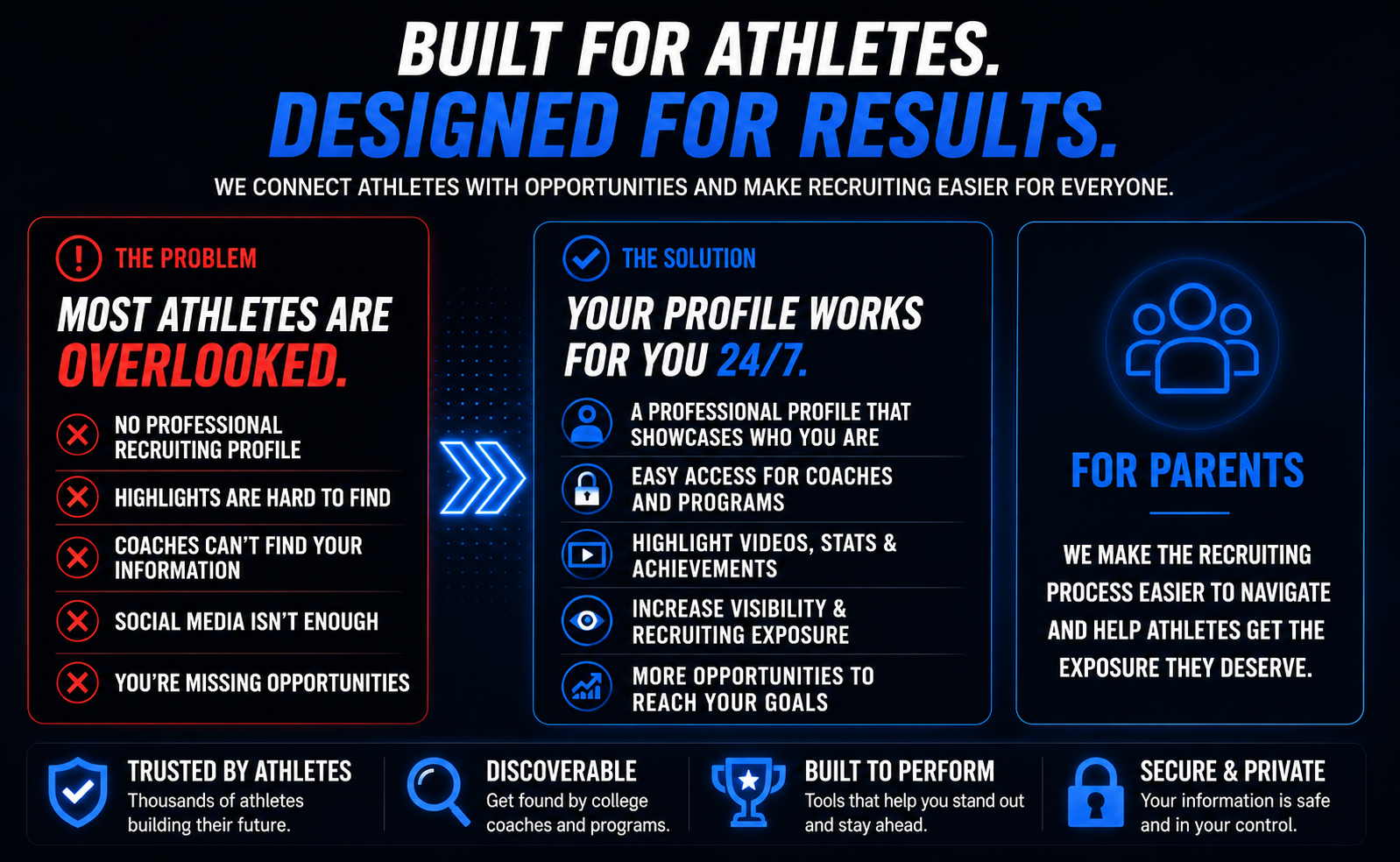 BUILT FOR ATHLETES.
DESIGNED FOR RESULTS.

WE CONNECT ATHLETES WITH OPPORTUNITIES AND MAKE RECRUITING EASIER FOR EVERYONE.

THE PROBLEM

MOST ATHLETES ARE OVERLOOKED.

NO PROFESSIONAL RECRUITING PROFILE

HIGHLIGHTS ARE HARD TO FIND

COACHES CAN'T FIND YOUR INFORMATION

SOCIAL MEDIA ISN'T ENOUGH

YOU'RE MISSING OPPORTUNITIES

THE SOLUTION

YOUR PROFILE WORKS FOR YOU 24/7.

A PROFESSIONAL PROFILE THAT SHOWCASES WHO YOU ARE

EASY ACCESS FOR COACHES AND PROGRAMS

HIGHLIGHT VIDEOS, STATS & ACHIEVEMENTS

INCREASE VISIBILITY & RECRUITING EXPOSURE

MORE OPPORTUNITIES TO REACH YOUR GOALS

FOR PARENTS

WE MAKE THE RECRUITING PROCESS EASIER TO NAVIGATE AND HELP ATHLETES GET THE EXPOSURE THEY DESERVE.

TRUSTED BY ATHLETES
Thousands of athletes building their future.

DISCOVERABLE
Get found by college coaches and programs.

BUILT TO PERFORM
Tools that help you stand out and stay ahead.

SECURE & PRIVATE
Your information is safe and in your control.